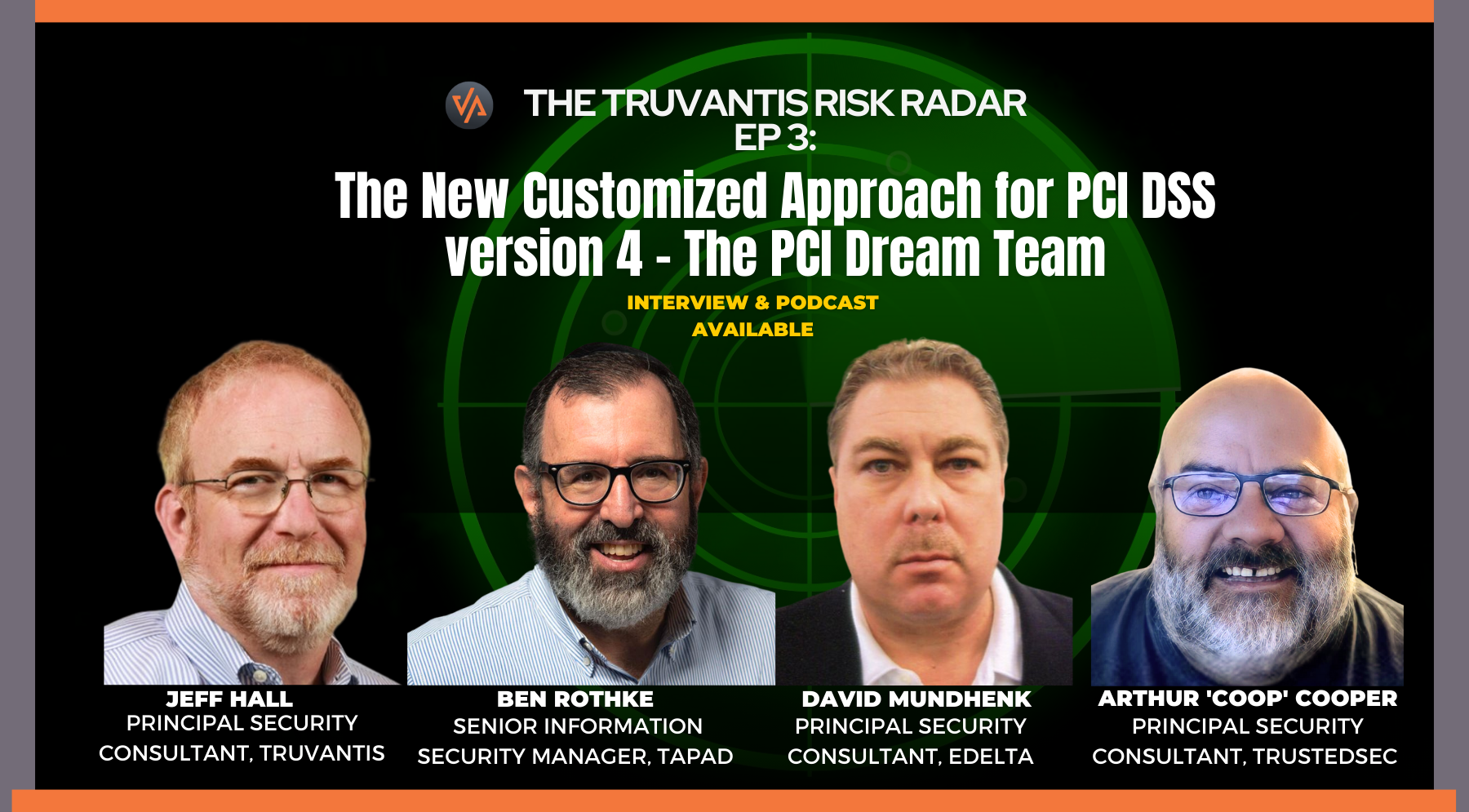 THE TRUVANTIS RISK RADAR
EP 3:

The New Customized Approach for PCI DSS version 4 - The PCI Dream Team

INTERVIEW & PODCAST AVAILABLE

JEFF HALL
PRINCIPAL SECURITY CONSULTANT, TRUVANTIS

BEN ROTHKE
SENIOR INFORMATION SECURITY MANAGER, TAPAD

DAVID MUNDHENK
PRINCIPAL SECURITY CONSULTANT, EDELTA

ARTHUR 'COOP' COOPER
PRINCIPAL SECURITY CONSULTANT, TRUSTEDSEC